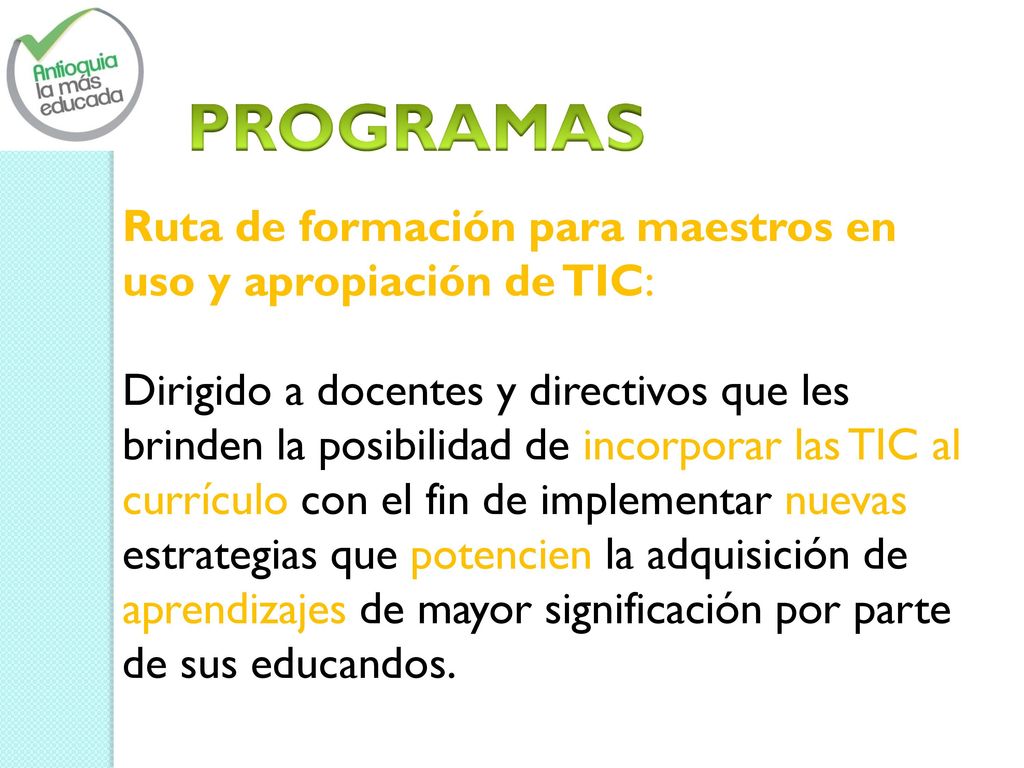 Antioquia la más educada

PROGRAMAS

Ruta de formación para maestros en uso y apropiación de TIC:

Dirigido a docentes y directivos que les brinden la posibilidad de incorporar las TIC al currículo con el fin de implementar nuevas estrategias que potencien la adquisición de aprendizajes de mayor significación por parte de sus educandos.